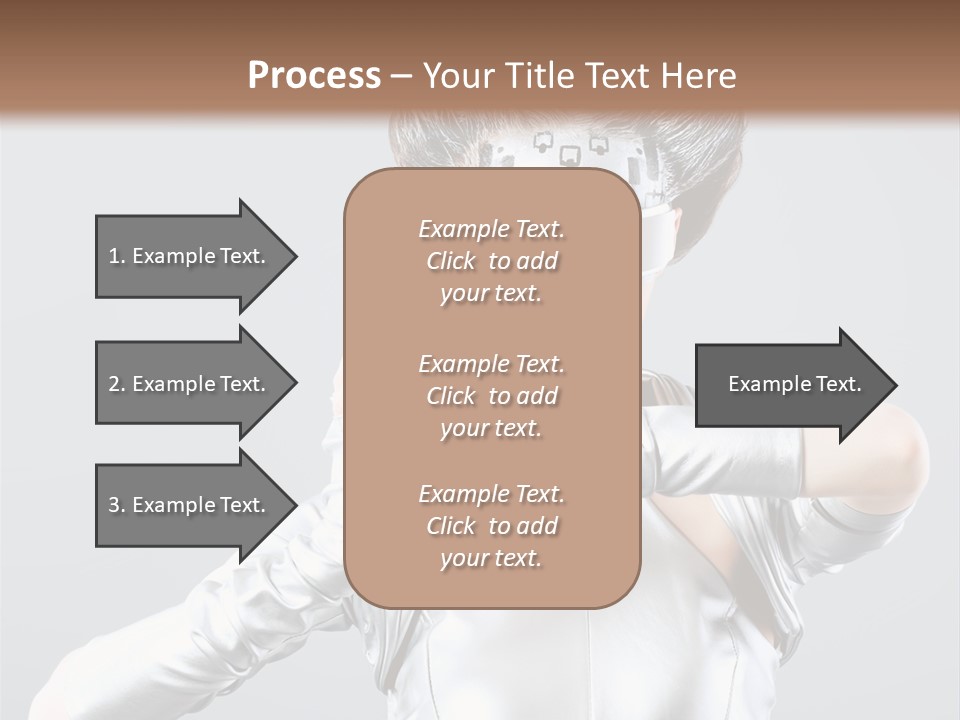 Process – Your Title Text Here

1. Example Text.

2. Example Text.

3. Example Text.

Example Text. Click to add your text.

Example Text. Click to add your text.

Example Text. Click to add your text.

Example Text.